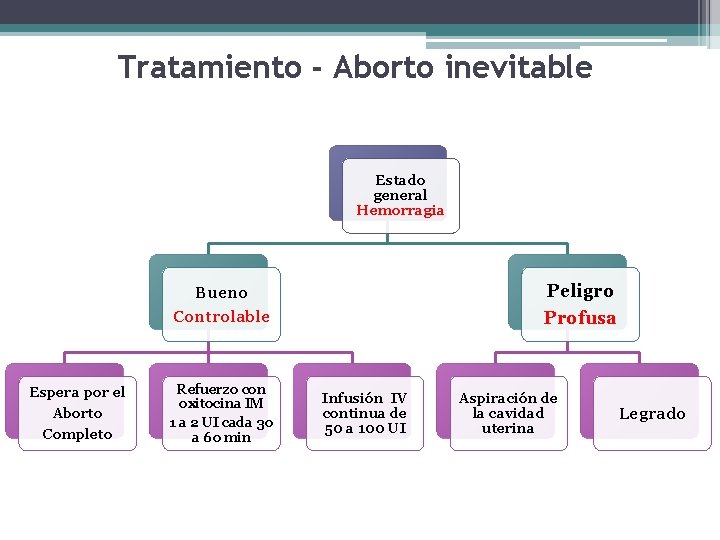 Tratamiento - Aborto inevitable

Estado general Hemorragia

Bueno Controlable

Peligro Profusa

Espera por el Aborto Completo

Refuerzo con oxitocina IM 1 a 2 UI cada 30 a 60 min

Infusión IV continua de 50 a 100 UI

Aspiración de la cavidad uterina

Legrado